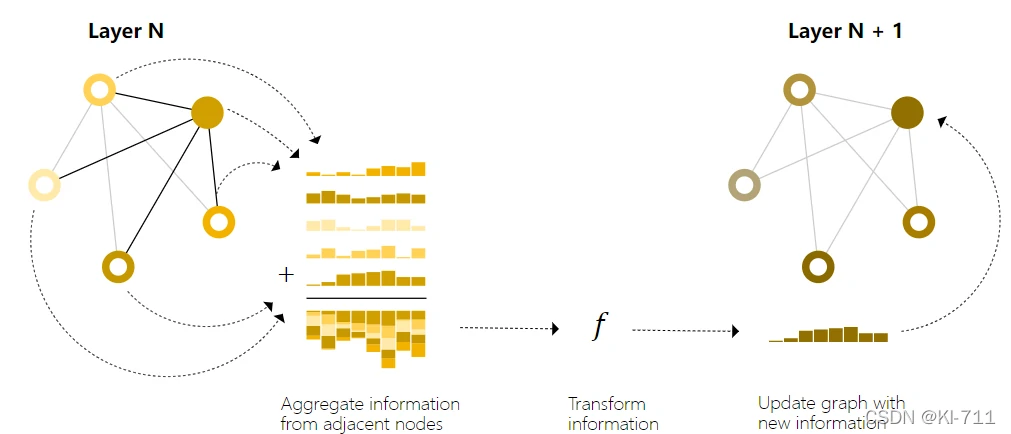 Layer N

Layer N + 1

+

$f$

Aggregate information from adjacent nodes

Transform information

Update graph with new information

CSDN @KI-711